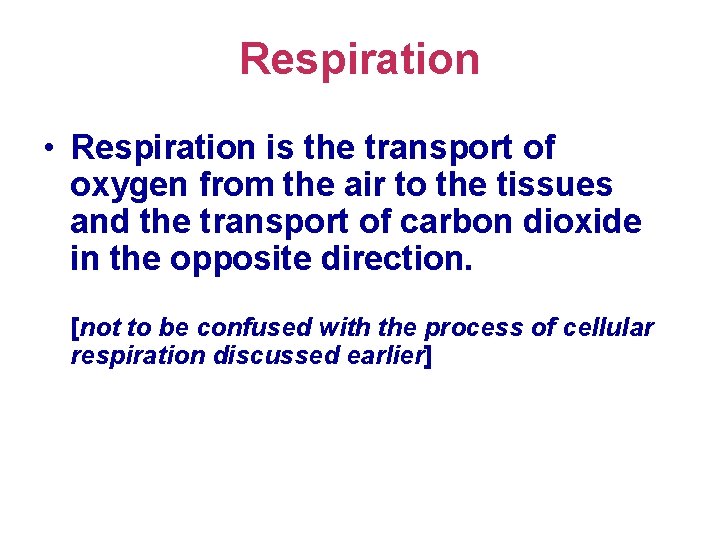 Respiration

• Respiration is the transport of oxygen from the air to the tissues and the transport of carbon dioxide in the opposite direction.

[not to be confused with the process of cellular respiration discussed earlier]